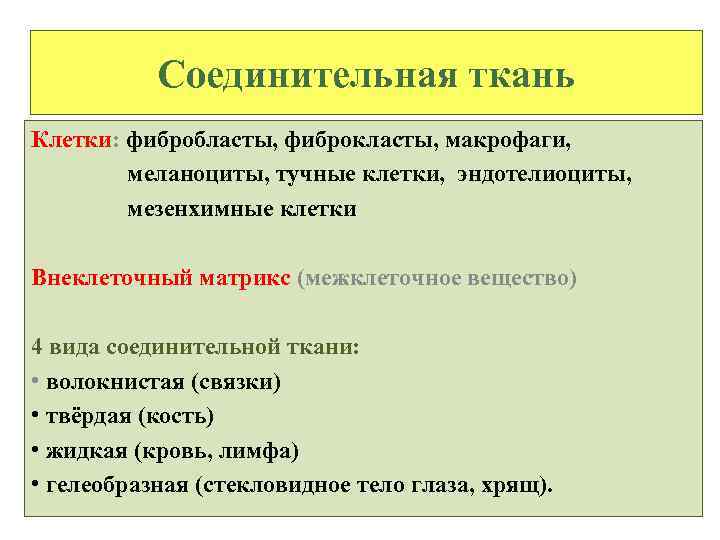 Соединительная ткань

Клетки: фибробласты, фиброкласты, макрофаги, меланоциты, тучные клетки, эндотелиоциты, мезенхимные клетки

Внеклеточный матрикс (межклеточное вещество)

4 вида соединительной ткани:
• волокнистая (связки)
• твёрдая (кость)
• жидкая (кровь, лимфа)
• гелеобразная (стекловидное тело глаза, хрящ).